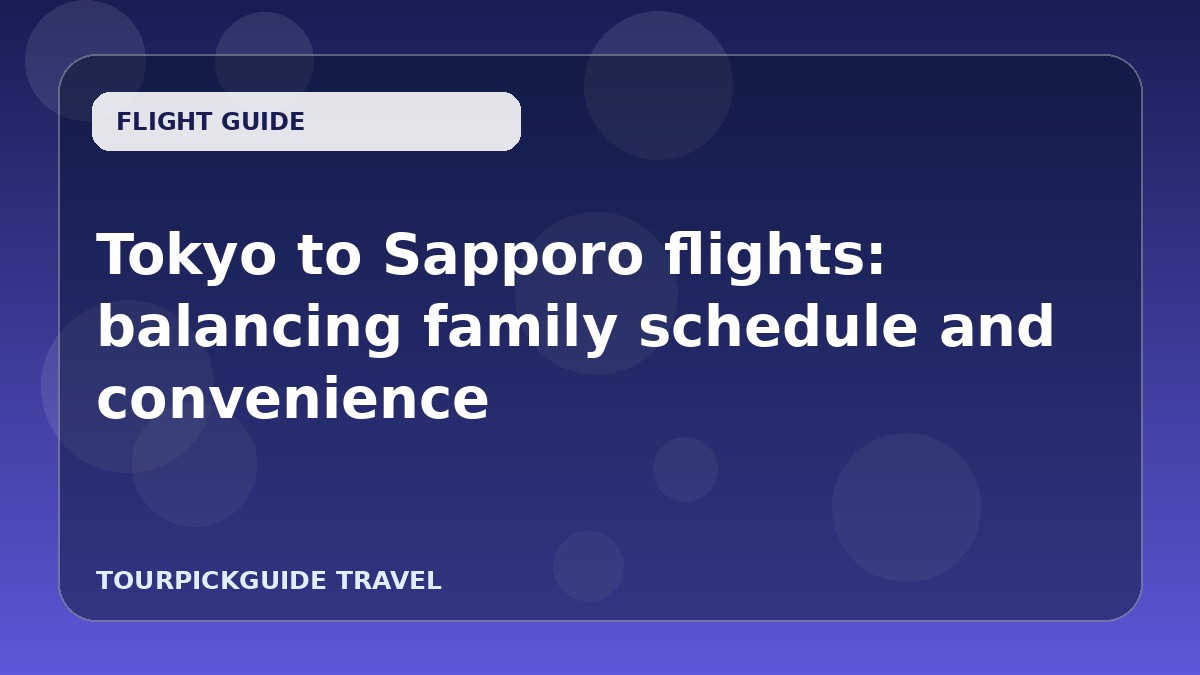 FLIGHT GUIDE

Tokyo to Sapporo flights: balancing family schedule and convenience

TOURPICKGUIDE TRAVEL